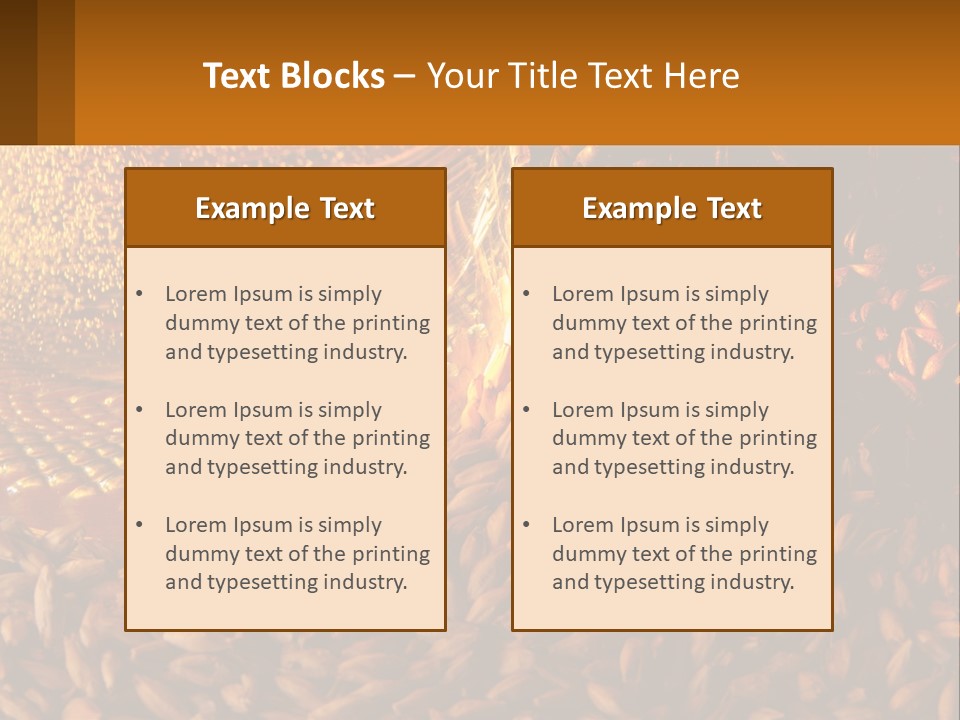 Text Blocks – Your Title Text Here

Example Text

• Lorem Ipsum is simply dummy text of the printing and typesetting industry.

• Lorem Ipsum is simply dummy text of the printing and typesetting industry.

• Lorem Ipsum is simply dummy text of the printing and typesetting industry.

Example Text

• Lorem Ipsum is simply dummy text of the printing and typesetting industry.

• Lorem Ipsum is simply dummy text of the printing and typesetting industry.

• Lorem Ipsum is simply dummy text of the printing and typesetting industry.